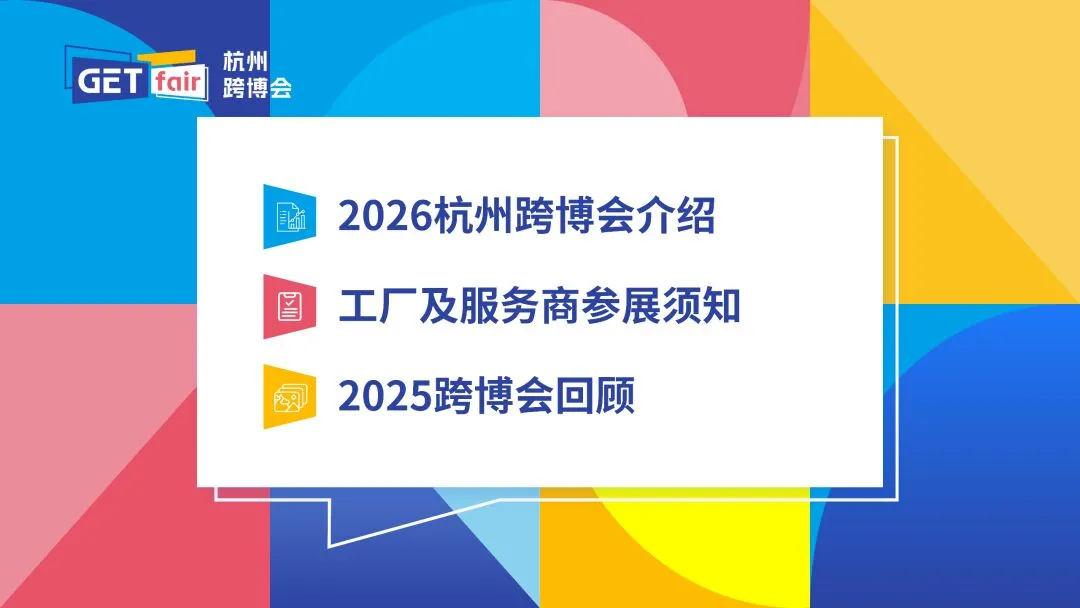 GET fair 杭州 跨博会

2026杭州跨博会介绍

工厂及服务商参展须知

2025跨博会回顾